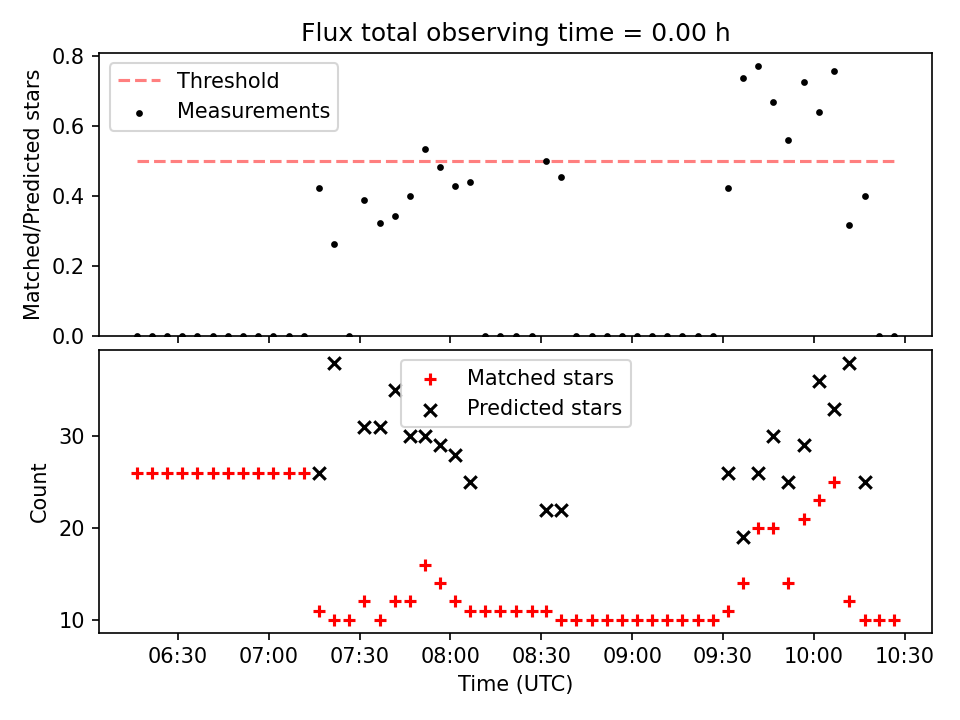 Flux total observing time = 0.00 h

Threshold
Measurements

Matched/Predicted stars

0.8
0.6
0.4
0.2
0.0

Matched stars
Predicted stars

Count

30
20
10

06:30
07:00
07:30
08:00
08:30
09:00
09:30
10:00
10:30

Time (UTC)